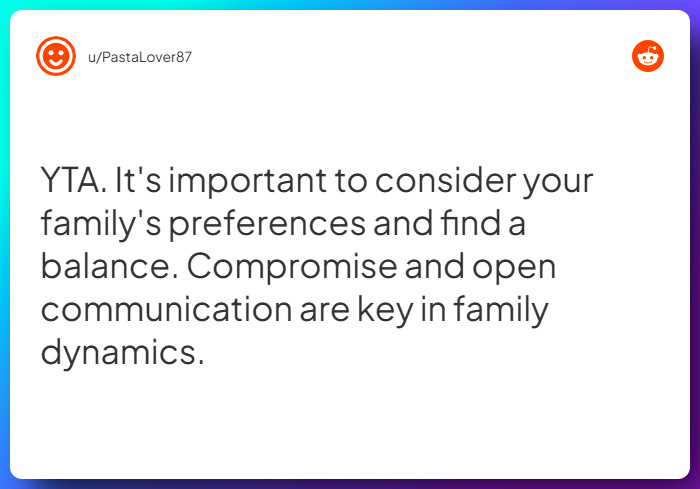 u/PastaLover87

YTA. It's important to consider your family's preferences and find a balance. Compromise and open communication are key in family dynamics.